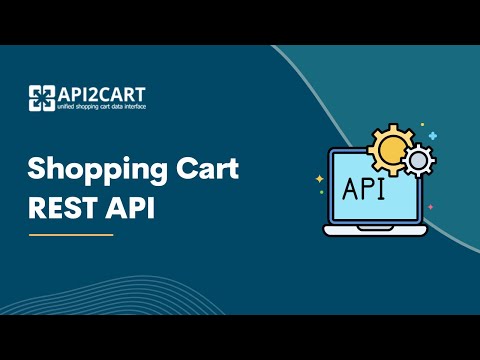 API2CART
unified shopping cart data interface

Shopping Cart
REST API

API